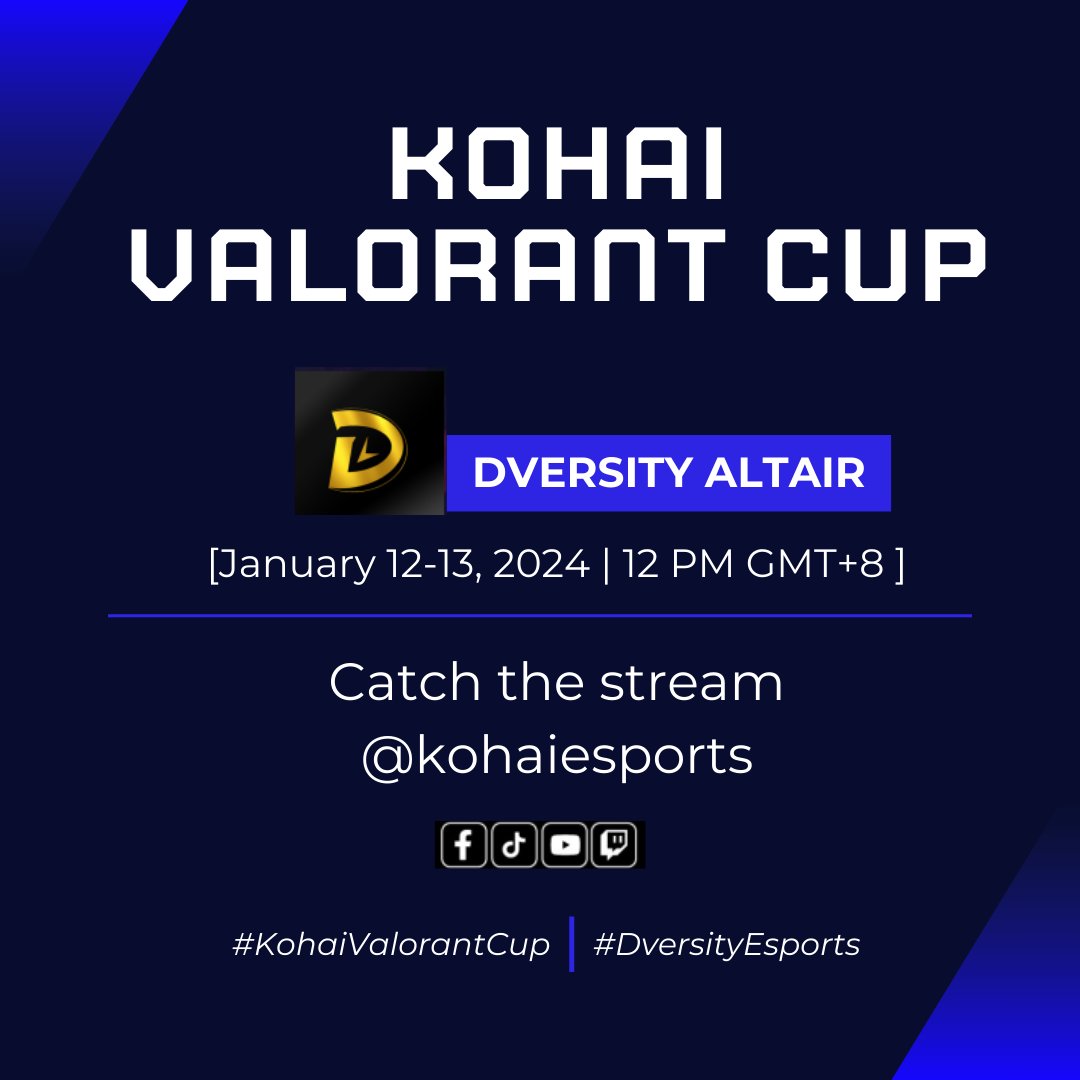 KOHAI VALORANT CUP

DVERSITY ALTAIR

[January 12-13, 2024 | 12 PM GMT+8 ]

Catch the stream @kohaiesports

#KohaiValorantCup | #DversityEsports